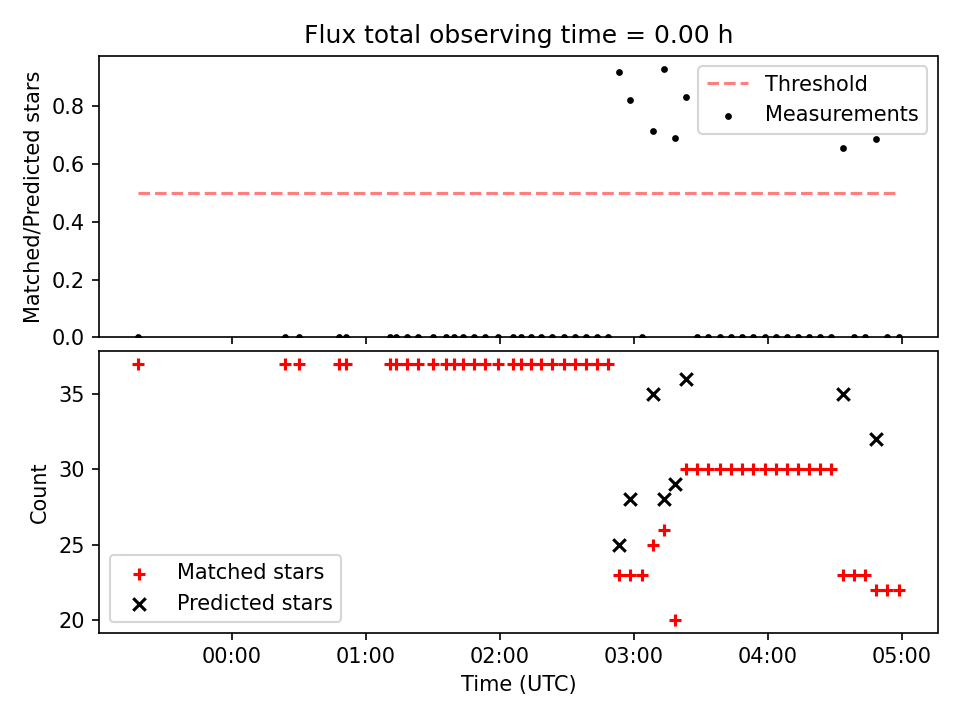 Flux total observing time = 0.00 h

Matched/Predicted stars
0.8
0.6
0.4
0.2
0.0

Threshold
Measurements

Count
35
30
25
20

Matched stars
Predicted stars

00:00
01:00
02:00
03:00
04:00
05:00
Time (UTC)